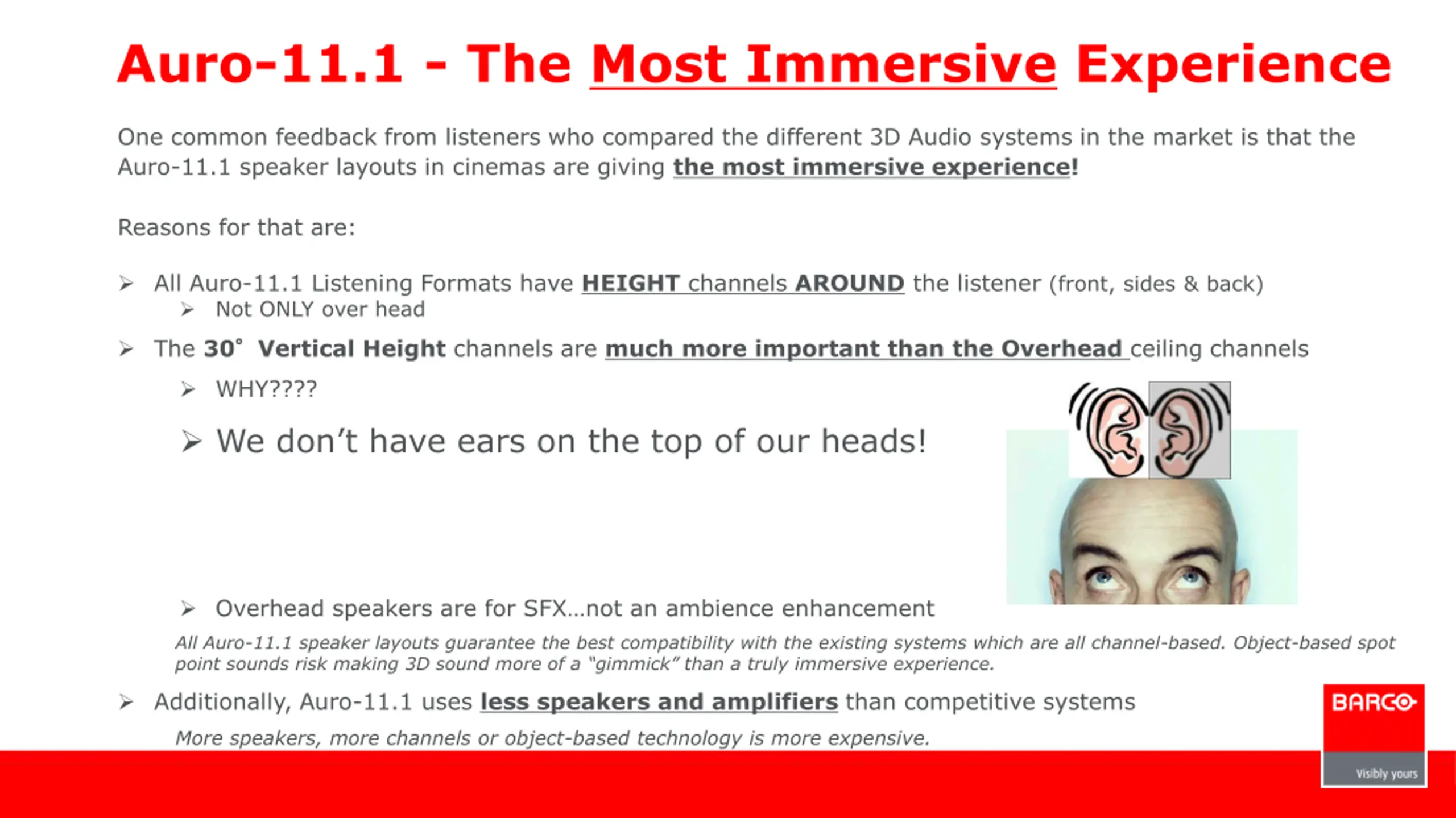 Auro-11.1 - The Most Immersive Experience

One common feedback from listeners who compared the different 3D Audio systems in the market is that the Auro-11.1 speaker layouts in cinemas are giving the most immersive experience!

Reasons for that are:

➢ All Auro-11.1 Listening Formats have HEIGHT channels AROUND the listener (front, sides & back)
➢ Not ONLY over head
➢ The 30° Vertical Height channels are much more important than the Overhead ceiling channels
➢ WHY????
➢ We don't have ears on the top of our heads!
➢ Overhead speakers are for SFX...not an ambience enhancement

All Auro-11.1 speaker layouts guarantee the best compatibility with the existing systems which are all channel-based. Object-based spot point sounds risk making 3D sound more of a "gimmick" than a truly immersive experience.

➢ Additionally, Auro-11.1 uses less speakers and amplifiers than competitive systems

More speakers, more channels or object-based technology is more expensive.

BARCO
Visibly yours